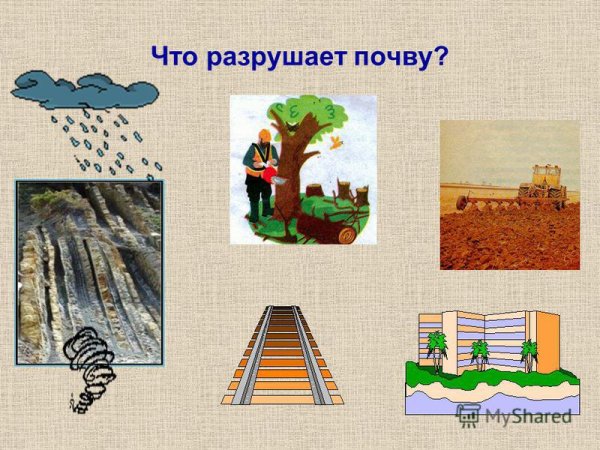 Что разрушает почву?

MyShared